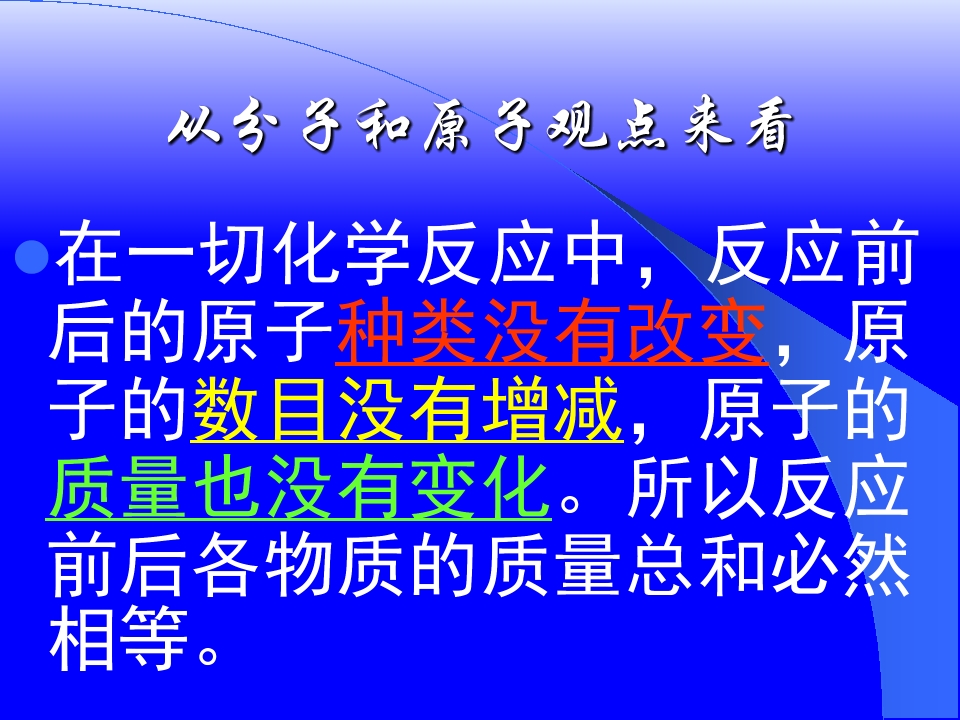 从分子和原子观点来看

• 在一切化学反应中，反应前后的原子种类没有改变，原子的数目没有增减，原子的质量也没有变化。所以反应前后各物质的质量总和必然相等。